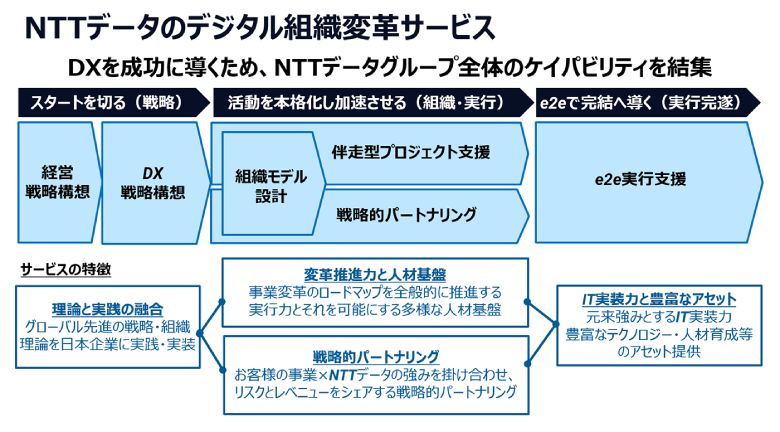 NTTデータのデジタル組織変革サービス

DXを成功に導くため、NTTデータグループ全体のケイパビリティを結集

スタートを切る（戦略）

活動を本格化し加速させる（組織・実行）

e2eで完結へ導く（実行完遂）

経営戦略構想

DX戦略構想

組織モデル設計

伴走型プロジェクト支援

戦略的パートナリング

e2e実行支援

サービスの特徴

理論と実践の融合
グローバル先進の戦略・組織理論を日本企業に実践・実装

変革推進力と人材基盤
事業変革のロードマップを全般的に推進する実行力とそれを可能にする多様な人材基盤

戦略的パートナリング
お客様の事業×NTTデータの強みを掛け合わせ、リスクとレベニューをシェアする戦略的パートナリング

IT実装力と豊富なアセット
元来強みとするIT実装力
豊富なテクノロジー・人材育成等のアセット提供